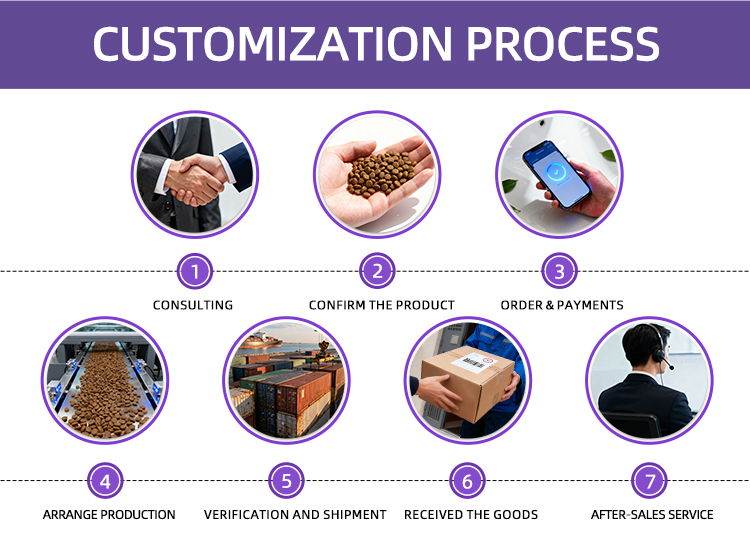 CUSTOMIZATION PROCESS

1
CONSULTING

2
CONFIRM THE PRODUCT

3
ORDER & PAYMENTS

4
ARRANGE PRODUCTION

5
VERIFICATION AND SHIPMENT

6
RECEIVED THE GOODS

7
AFTER-SALES SERVICE